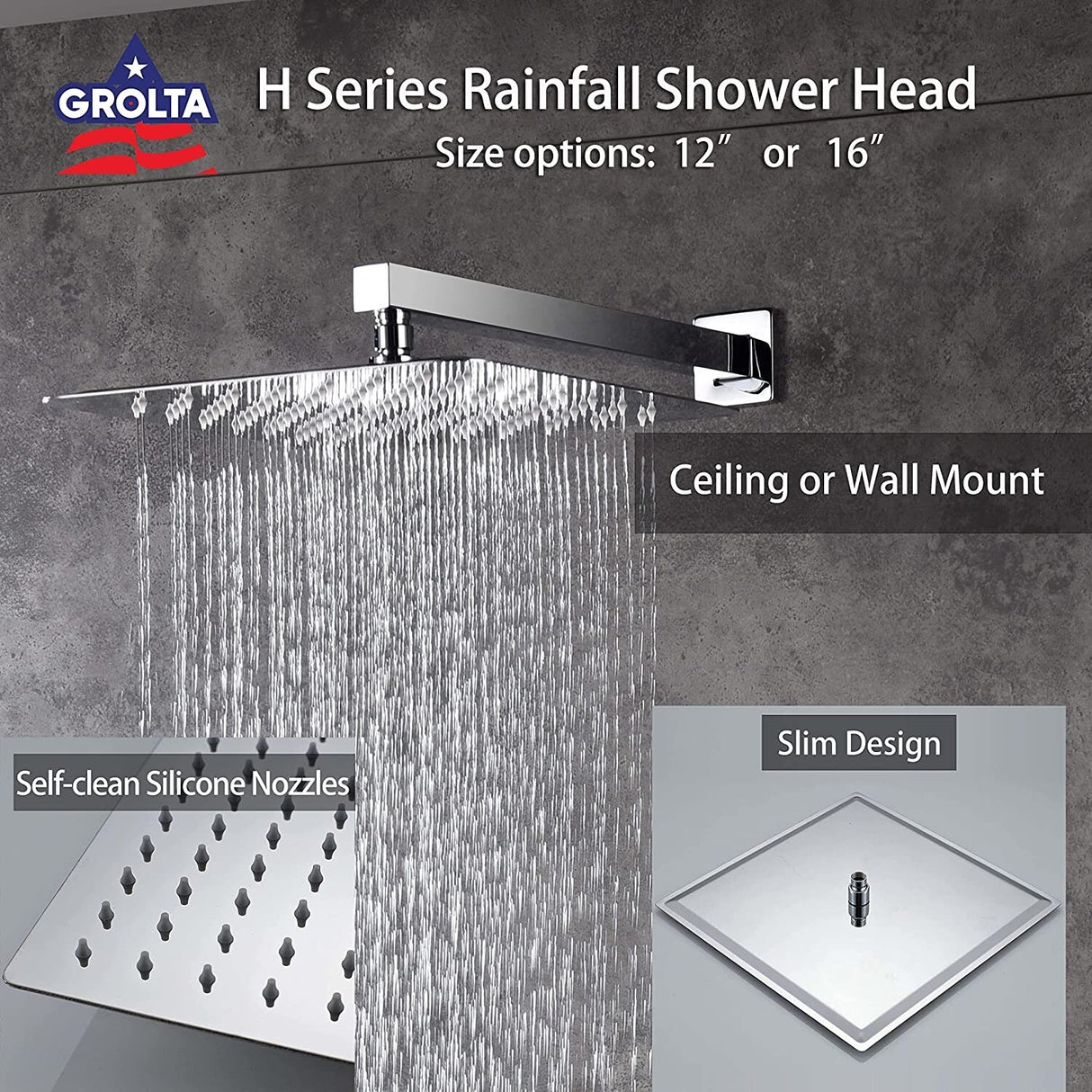 GROLTA

H Series Rainfall Shower Head
Size options: 12″ or 16″

Ceiling or Wall Mount

Self-clean Silicone Nozzles

Slim Design